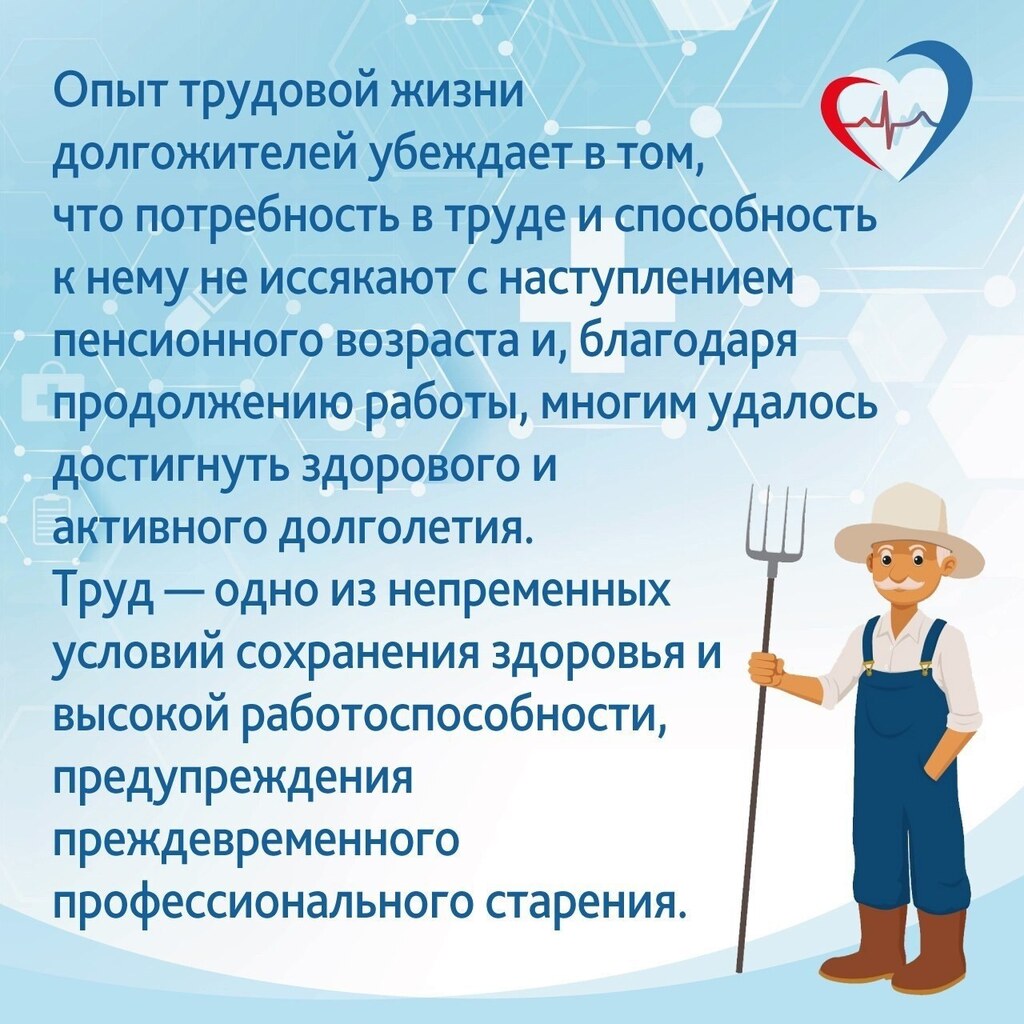 Опыт трудовой жизни долгожителей убеждает в том, что потребность в труде и способность к нему не иссякают с наступлением пенсионного возраста и, благодаря продолжению работы, многим удалось достигнуть здорового и активного долголетия.
Труд — одно из непременных условий сохранения здоровья и высокой работоспособности, предупреждения преждевременного профессионального старения.